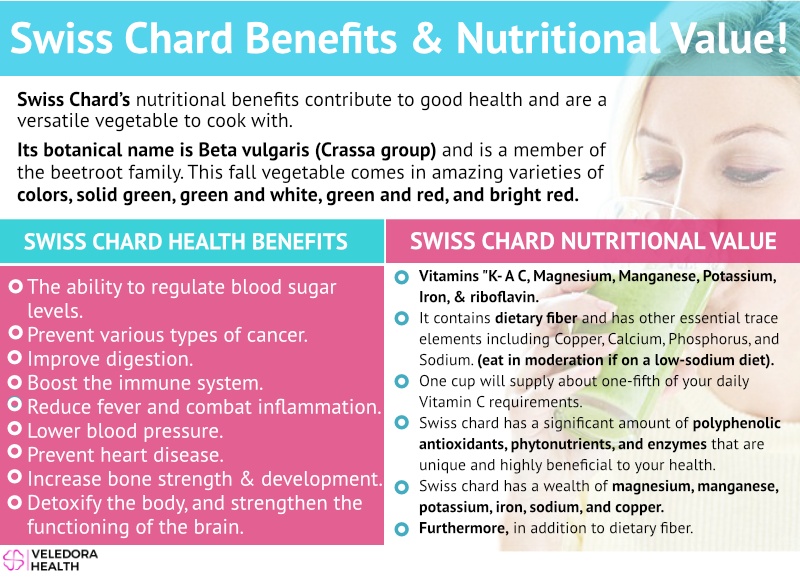 Swiss Chard Benefits & Nutritional Value!

Swiss Chard's nutritional benefits contribute to good health and are a versatile vegetable to cook with.

Its botanical name is Beta vulgaris (Crassa group) and is a member of the beetroot family. This fall vegetable comes in amazing varieties of colors, solid green, green and white, green and red, and bright red.

SWISS CHARD HEALTH BENEFITS

The ability to regulate blood sugar levels.
Prevent various types of cancer.
Improve digestion.
Boost the immune system.
Reduce fever and combat inflammation.
Lower blood pressure.
Prevent heart disease.
Increase bone strength & development.
Detoxify the body, and strengthen the functioning of the brain.

SWISS CHARD NUTRITIONAL VALUE

Vitamins "K- A C, Magnesium, Manganese, Potassium, Iron, & riboflavin.
It contains dietary fiber and has other essential trace elements including Copper, Calcium, Phosphorus, and Sodium. (eat in moderation if on a low-sodium diet).
One cup will supply about one-fifth of your daily Vitamin C requirements.
Swiss chard has a significant amount of polyphenolic antioxidants, phytonutrients, and enzymes that are unique and highly beneficial to your health.
Swiss chard has a wealth of magnesium, manganese, potassium, iron, sodium, and copper.
Furthermore, in addition to dietary fiber.

VELEDORA HEALTH